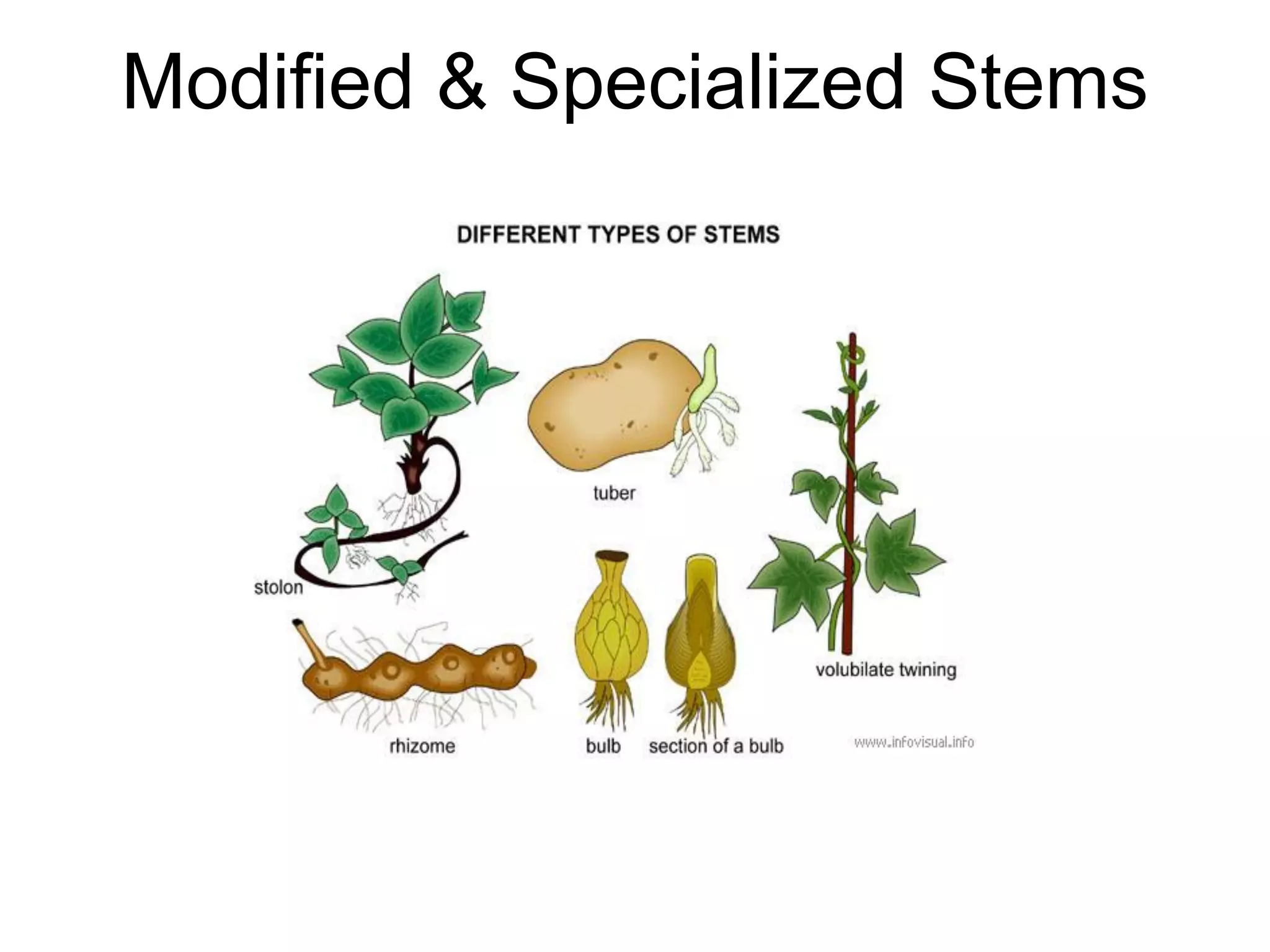 Modified & Specialized Stems

DIFFERENT TYPES OF STEMS

tuber

stolon

volubilate twining

rhizome

bulb

section of a bulb

www.infovisual.info